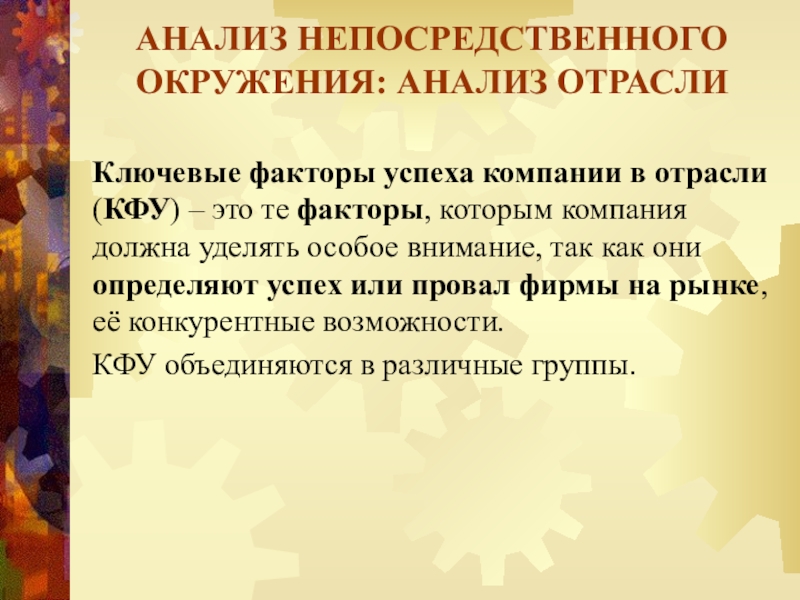 АНАЛИЗ НЕПОСРЕДСТВЕННОГО ОКРУЖЕНИЯ: АНАЛИЗ ОТРАСЛИ

Ключевые факторы успеха компании в отрасли (КФУ) – это те факторы, которым компания должна уделять особое внимание, так как они определяют успех или провал фирмы на рынке, её конкурентные возможности.

КФУ объединяются в различные группы.